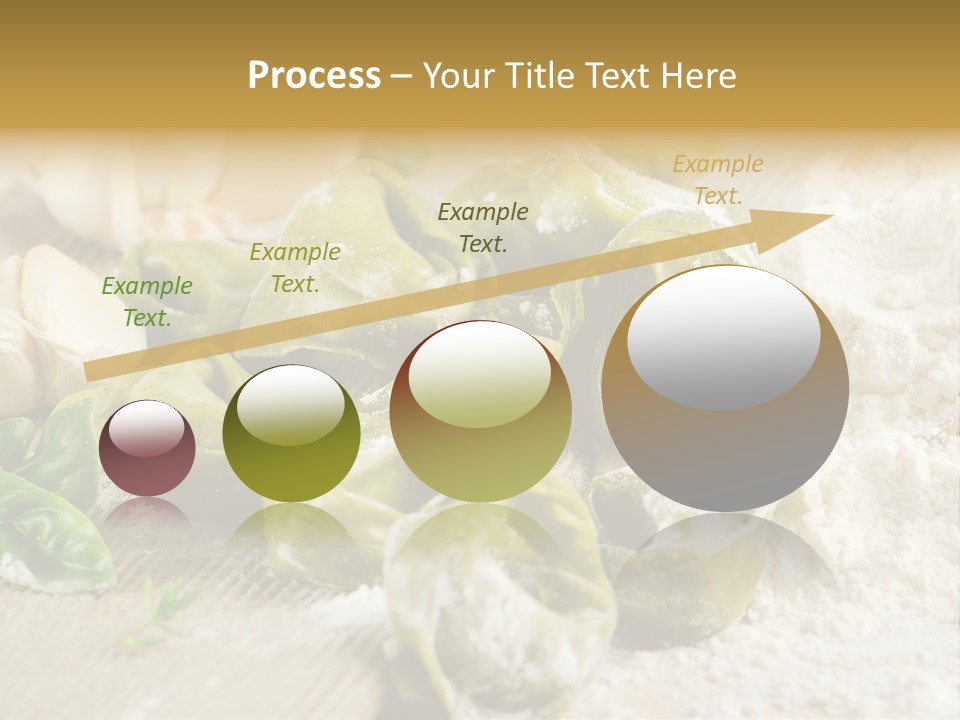 Process – Your Title Text Here

Example Text.

Example Text.

Example Text.

Example Text.